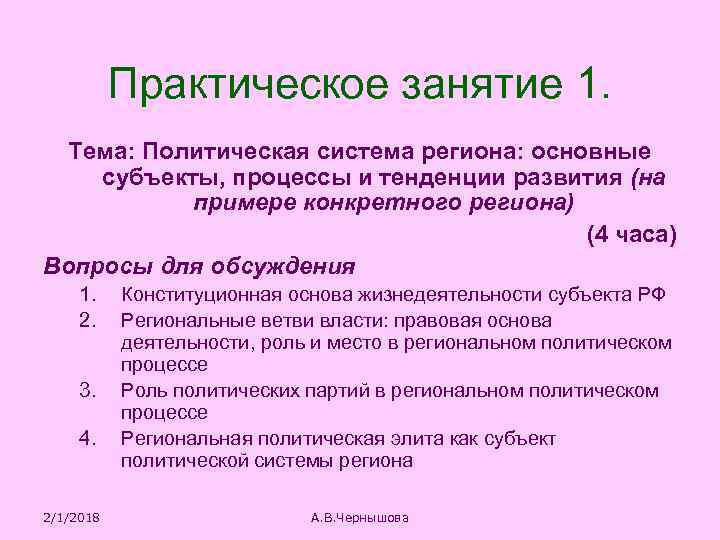 Практическое занятие 1.

Тема: Политическая система региона: основные субъекты, процессы и тенденции развития (на примере конкретного региона)

(4 часа)

Вопросы для обсуждения

1. Конституционная основа жизнедеятельности субъекта РФ
2. Региональные ветви власти: правовая основа деятельности, роль и место в региональном политическом процессе
3. Роль политических партий в региональном политическом процессе
4. Региональная политическая элита как субъект политической системы региона

2/1/2018

А.В.Чернышова